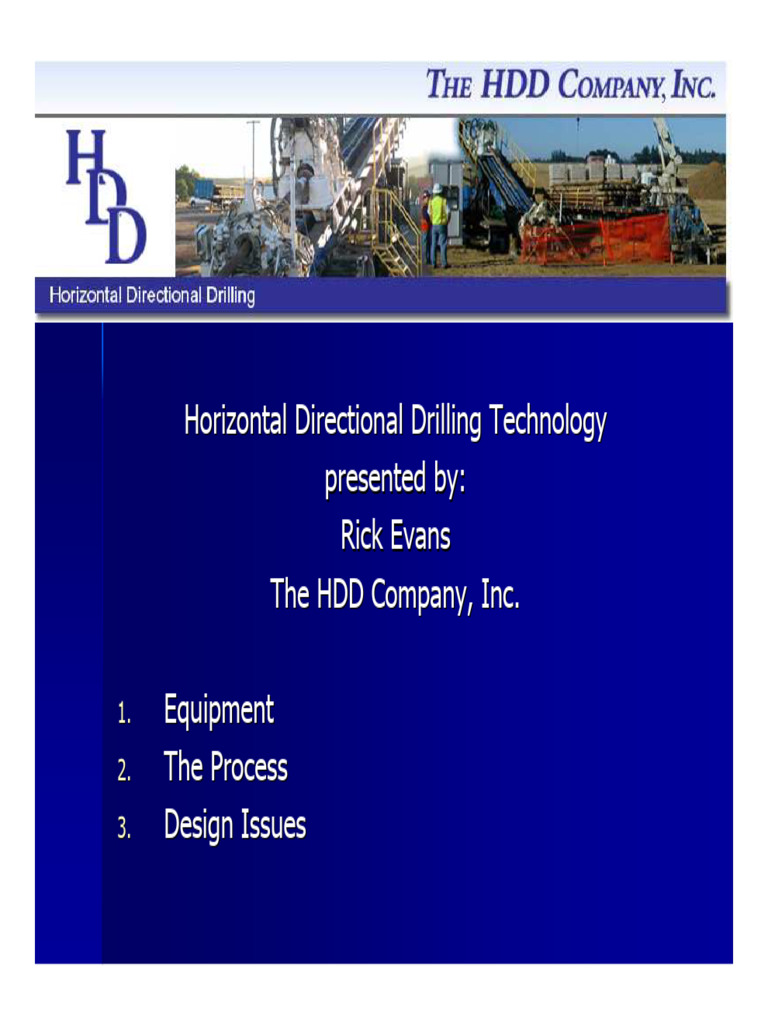 THE HDD COMPANY, INC.

HDD

Horizontal Directional Drilling

Horizontal Directional Drilling Technology
presented by:
Rick Evans
The HDD Company, Inc.

1. Equipment
2. The Process
3. Design Issues